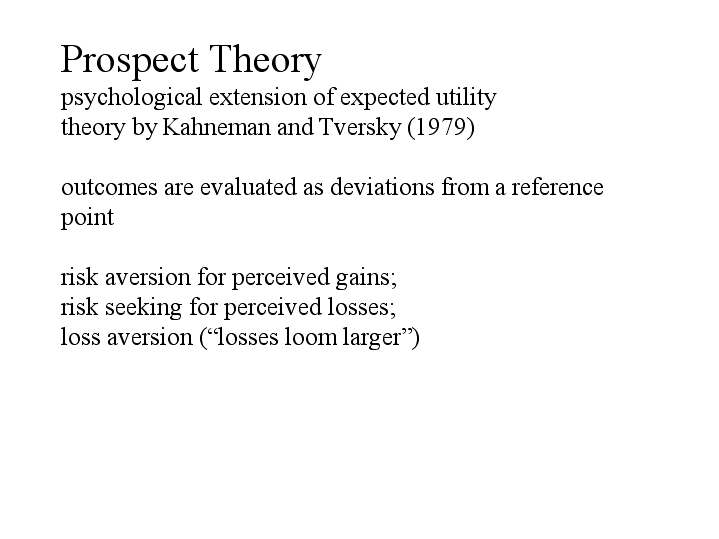 Prospect Theory
psychological extension of expected utility theory by Kahneman and Tversky (1979)

outcomes are evaluated as deviations from a reference point

risk aversion for perceived gains;
risk seeking for perceived losses;
loss aversion (“losses loom larger”)